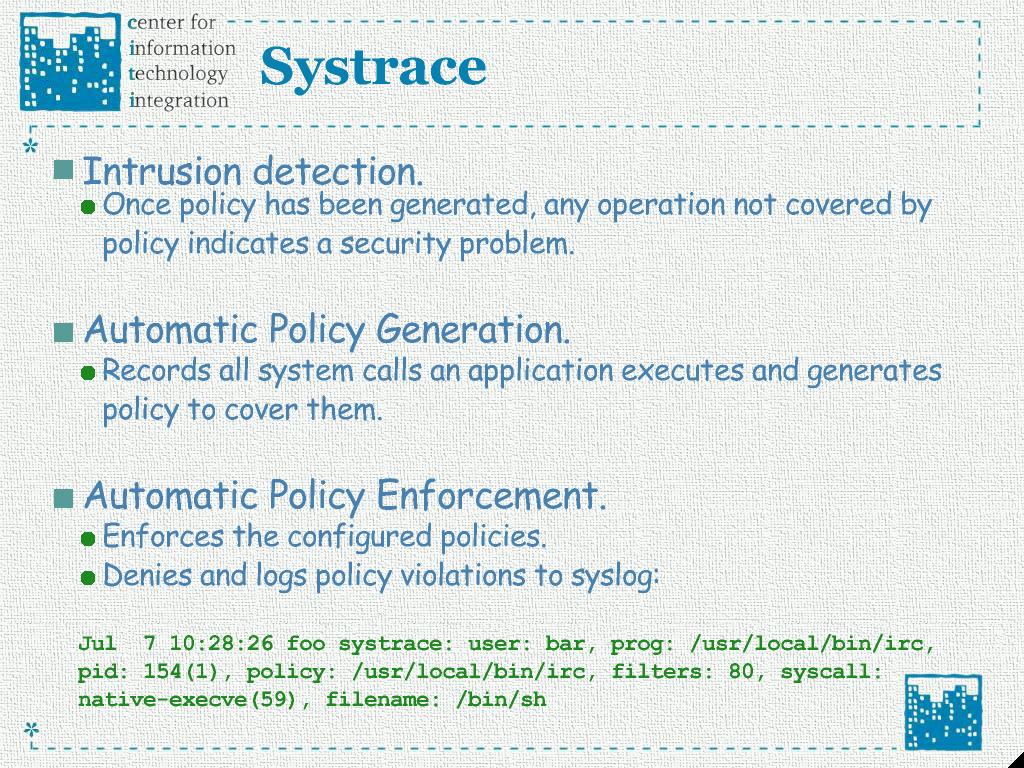 center for
information
technology
integration

Systrace

Intrusion detection.
Once policy has been generated, any operation not covered by policy indicates a security problem.

Automatic Policy Generation.
Records all system calls an application executes and generates policy to cover them.

Automatic Policy Enforcement.
Enforces the configured policies.
Denies and logs policy violations to syslog:

Jul 7 10:28:26 foo systrace: user: bar, prog: /usr/local/bin/irc, pid: 154(1), policy: /usr/local/bin/irc, filters: 80, syscall: native-execve(59), filename: /bin/sh